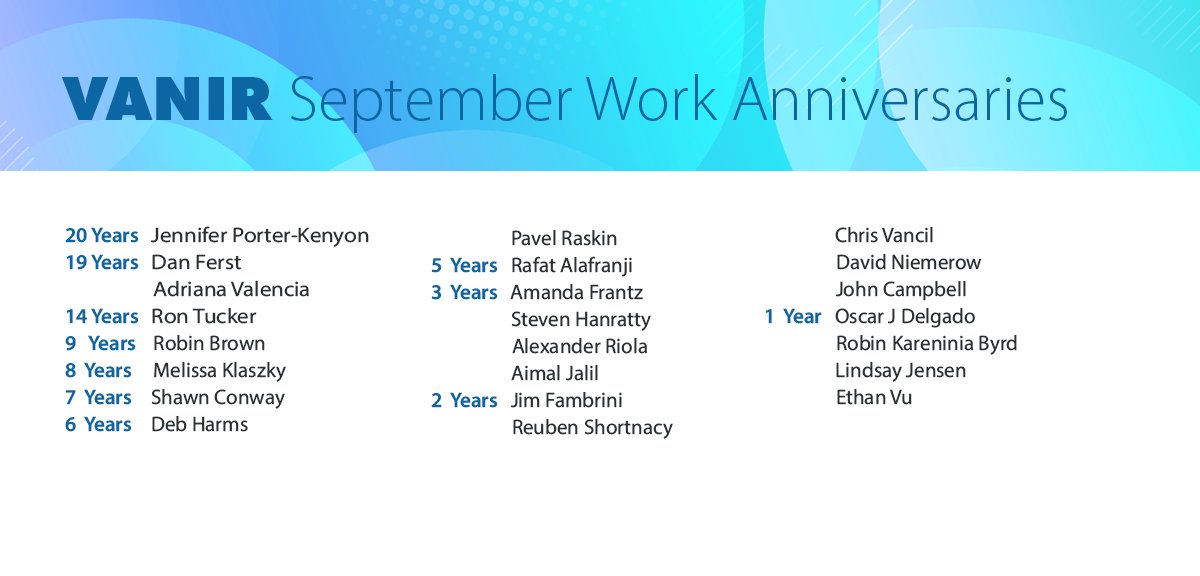 VANIR September Work Anniversaries

20 Years Jennifer Porter-Kenyon
19 Years Dan Ferst
Adriana Valencia
14 Years Ron Tucker
9 Years Robin Brown
8 Years Melissa Klaszky
7 Years Shawn Conway
6 Years Deb Harms

Pavel Raskin
5 Years Rafat Alafranji
3 Years Amanda Frantz
Steven Hanratty
Alexander Riola
Aimal Jalil
2 Years Jim Fambrini
Reuben Shortnacy

Chris Vancil
David Niemerow
John Campbell
1 Year Oscar J Delgado
Robin Kareninia Byrd
Lindsay Jensen
Ethan Vu